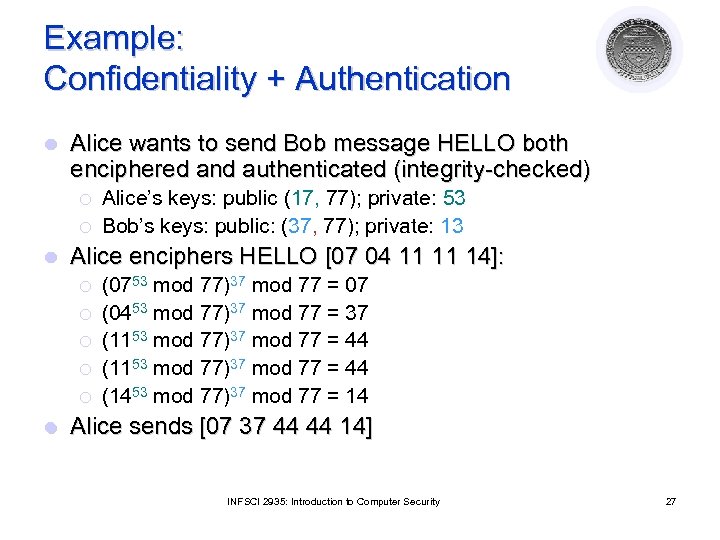 Example:
Confidentiality + Authentication

Alice wants to send Bob message HELLO both enciphered and authenticated (integrity-checked)

Alice's keys: public (17, 77); private: 53

Bob's keys: public: (37, 77); private: 13

Alice enciphers HELLO [07 04 11 11 14]:

$(07^{53} \bmod 77)^{37} \bmod 77 = 07$

$(04^{53} \bmod 77)^{37} \bmod 77 = 37$

$(11^{53} \bmod 77)^{37} \bmod 77 = 44$

$(11^{53} \bmod 77)^{37} \bmod 77 = 44$

$(14^{53} \bmod 77)^{37} \bmod 77 = 14$

Alice sends [07 37 44 44 14]

INFSCI 2935: Introduction to Computer Security

27